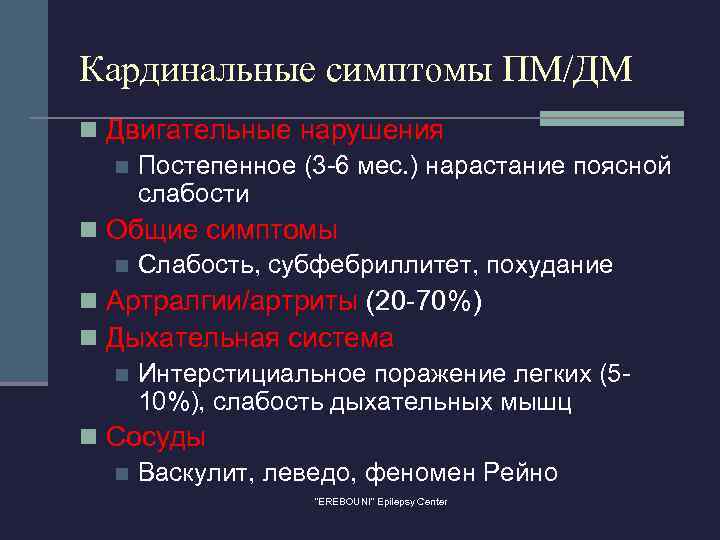 Кардинальные симптомы ПМ/ДМ

Двигательные нарушения
Постепенное (3-6 мес.) нарастание поясной слабости
Общие симптомы
Слабость, субфебриллитет, похудание
Артралгии/артриты (20-70%)
Дыхательная система
Интерстициальное поражение легких (5-10%), слабость дыхательных мышц
Сосуды
Васкулит, леведо, феномен Рейно

"EREBOUNI" Epilepsy Center